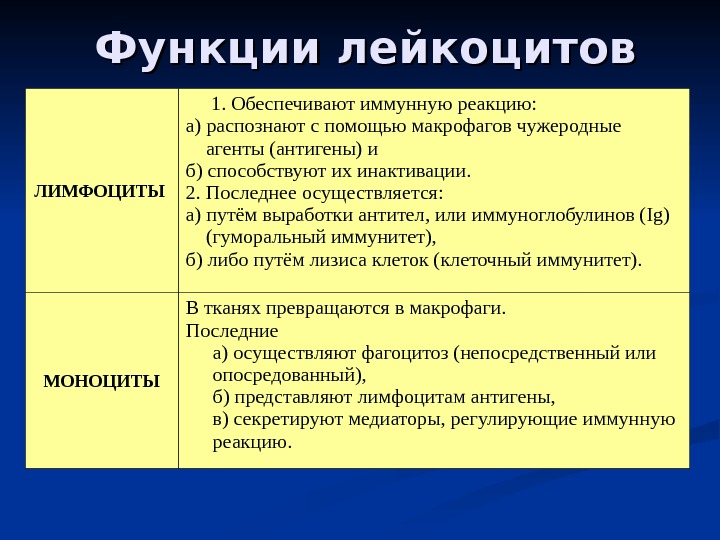 Функции лейкоцитов

| ЛИМФОЦИТЫ | 1. Обеспечивают иммунную реакцию: а) распознают с помощью макрофагов чужеродные агенты (антигены) и б) способствуют их инактивации. 2. Последнее осуществляется: а) путём выработки антител, или иммуноглобулинов (Ig) (гуморальный иммунитет), б) либо путём лизиса клеток (клеточный иммунитет). |
|---|---|
| МОНОЦИТЫ | В тканях превращаются в макрофаги. Последние а) осуществляют фагоцитоз (непосредственный или опосредованный), б) представляют лимфоцитам антигены, в) секретируют медиаторы, регулирующие иммунную реакцию. |